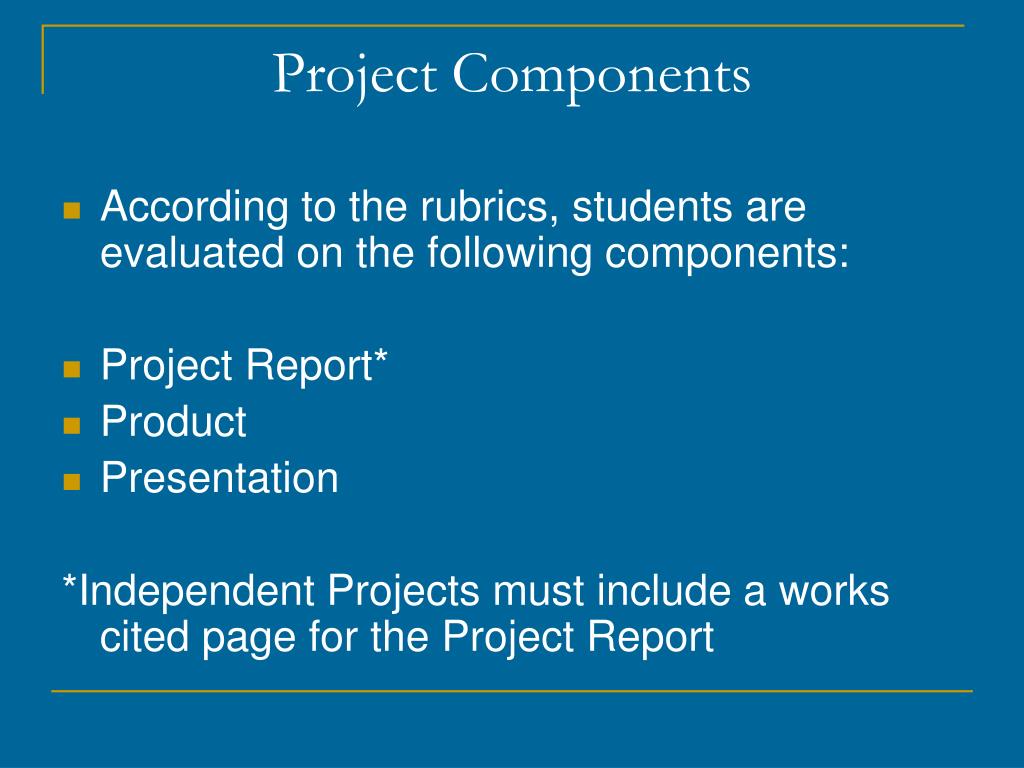 Project Components

According to the rubrics, students are evaluated on the following components:

Project Report*
Product
Presentation

*Independent Projects must include a works cited page for the Project Report